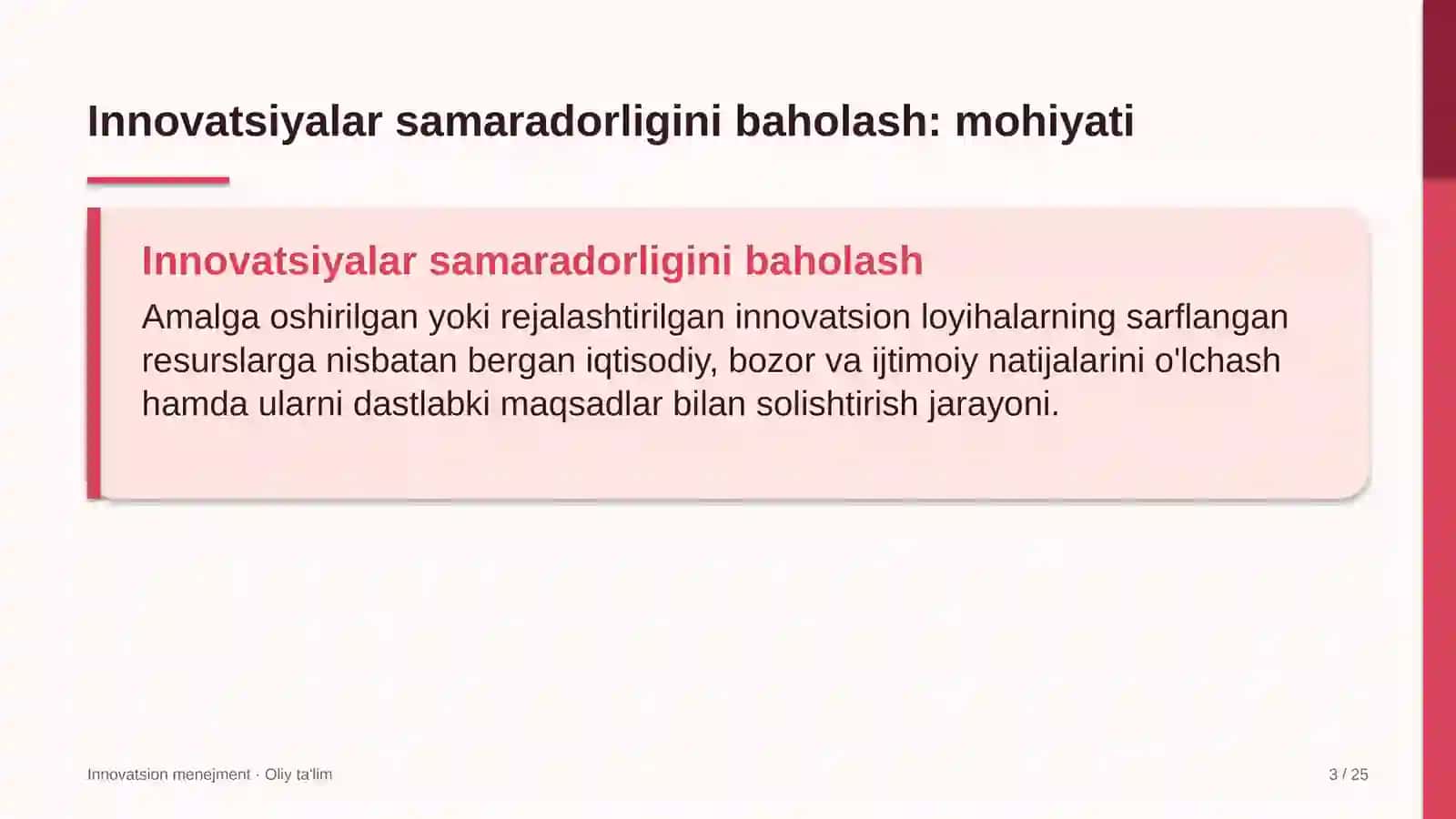 Innovatsiyalar samaradorligini baholash: mohiyati

Innovatsiyalar samaradorligini baholash

Amalga oshirilgan yoki rejalashtirilgan innovatsion loyihalarning sarflangan resurslarga nisbatan bergan iqtisodiy, bozor va ijtimoiy natijalarini o'lchash hamda ularni dastlabki maqsadlar bilan solishtirish jarayoni.

Innovatsion menejment · Oliy ta'lim

3 / 25